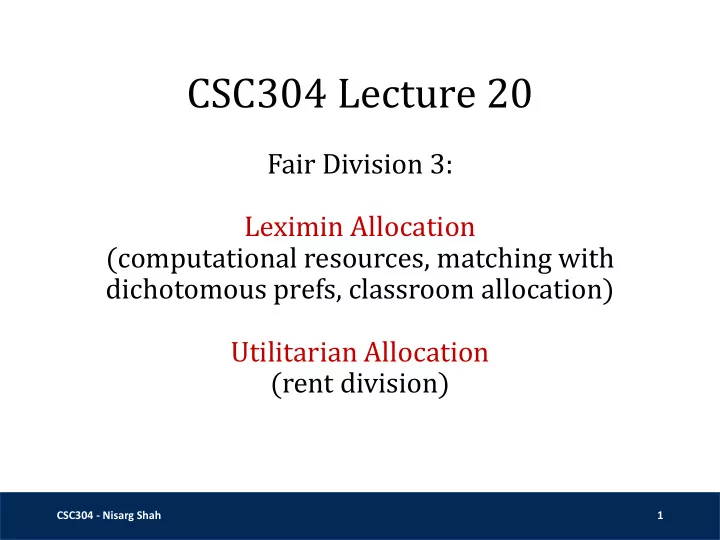 CSC304 Lecture 20

Fair Division 3:

Leximin Allocation
(computational resources, matching with dichotomous prefs, classroom allocation)

Utilitarian Allocation
(rent division)

CSC304 - Nisarg Shah

1